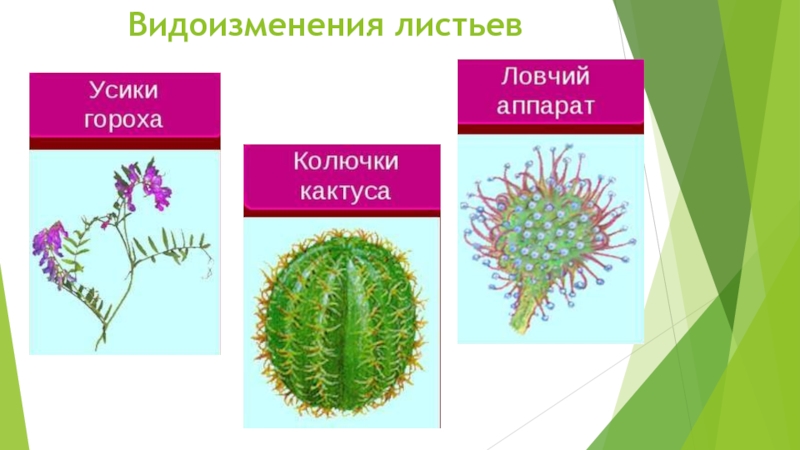 Видоизменения листьев

Усики гороха

Колючки кактуса

Ловчий аппарат